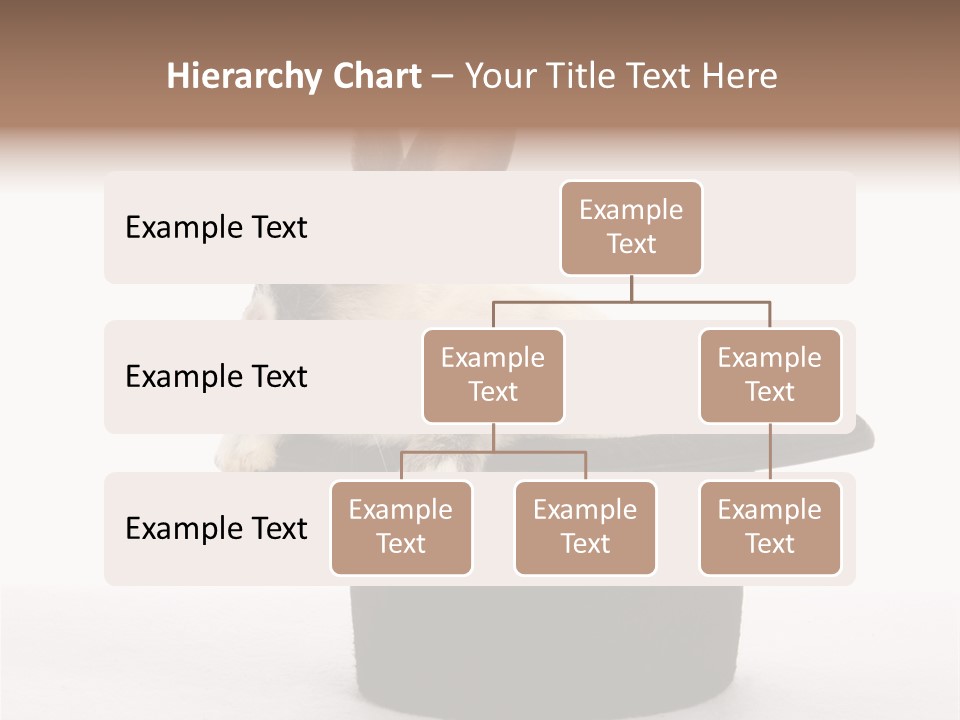 Hierarchy Chart – Your Title Text Here

Example Text

Example Text

Example Text

Example Text

Example Text

Example Text

Example Text

Example Text

Example Text